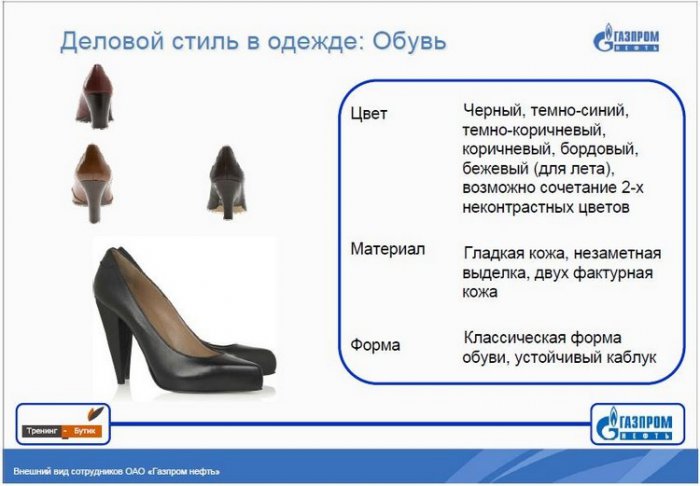 Деловой стиль в одежде: Обувь

ГАЗПРОМ НЕФТЬ

| | |
|---|---|
| Цвет | Черный, темно-синий, темно-коричневый, коричневый, бордовый, бежевый (для лета), возможно сочетание 2-х неконтрастных цветов |
| Материал | Гладкая кожа, незаметная выделка, двух фактурная кожа |
| Форма | Классическая форма обуви, устойчивый каблук |

Тренинг - Бутик

ГАЗПРОМ НЕФТЬ

Внешний вид сотрудников ОАО «Газпром нефть»